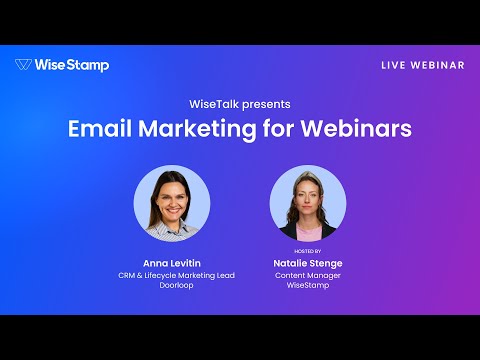 WiseStamp

LIVE WEBINAR

WiseTalk presents

Email Marketing for Webinars

Anna Levitin
CRM & Lifecycle Marketing Lead
Doorloop

HOSTED BY
Natalie Stenge
Content Manager
WiseStamp